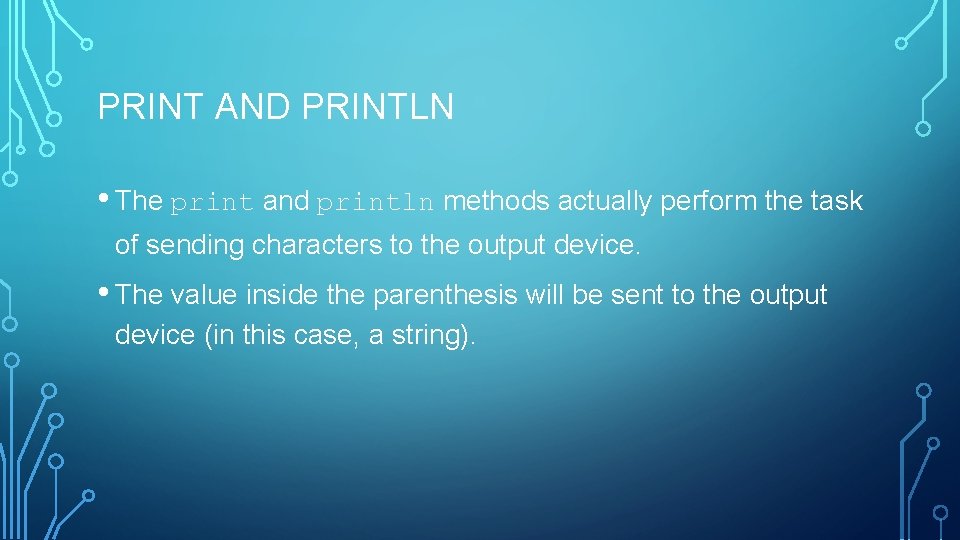 PRINT AND PRINTLN

• The print and println methods actually perform the task of sending characters to the output device.

• The value inside the parenthesis will be sent to the output device (in this case, a string).